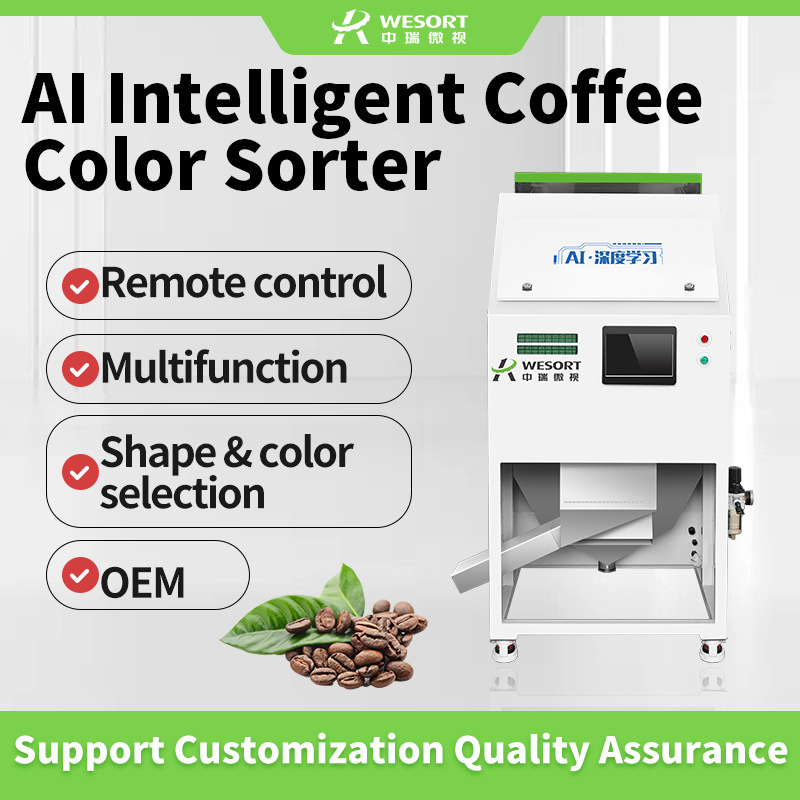 WESORT
中瑞微视

AI Intelligent Coffee Color Sorter

Remote control

Multifunction

Shape & color selection

OEM

AI·深度学习

WESORT
中瑞微视

Support Customization Quality Assurance